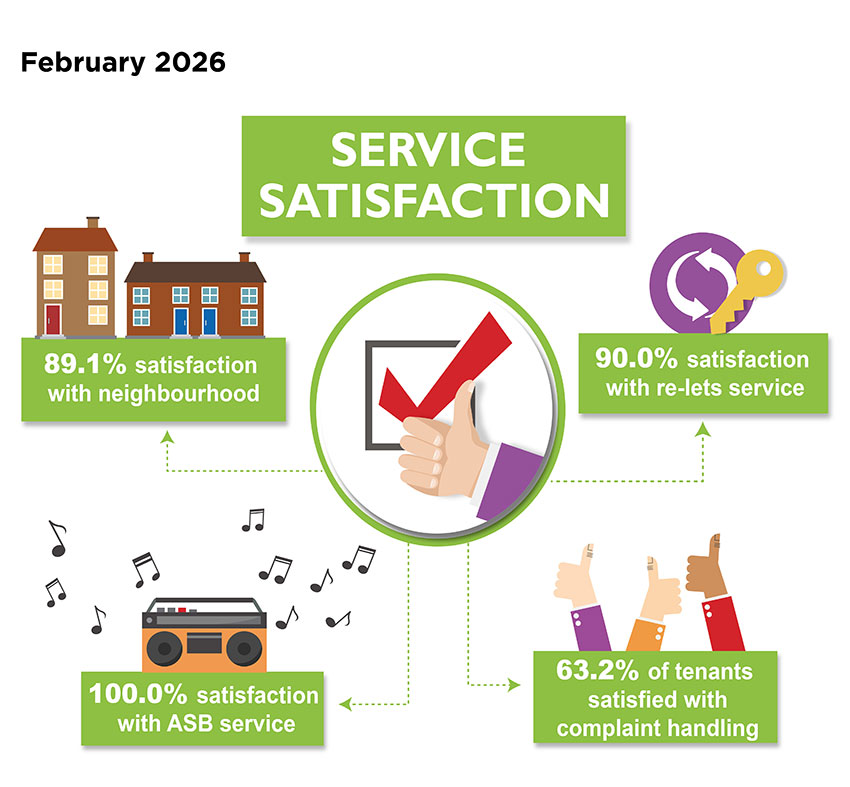 February 2026

SERVICE SATISFACTION

89.1% satisfaction with neighbourhood

90.0% satisfaction with re-lets service

100.0% satisfaction with ASB service

63.2% of tenants satisfied with complaint handling